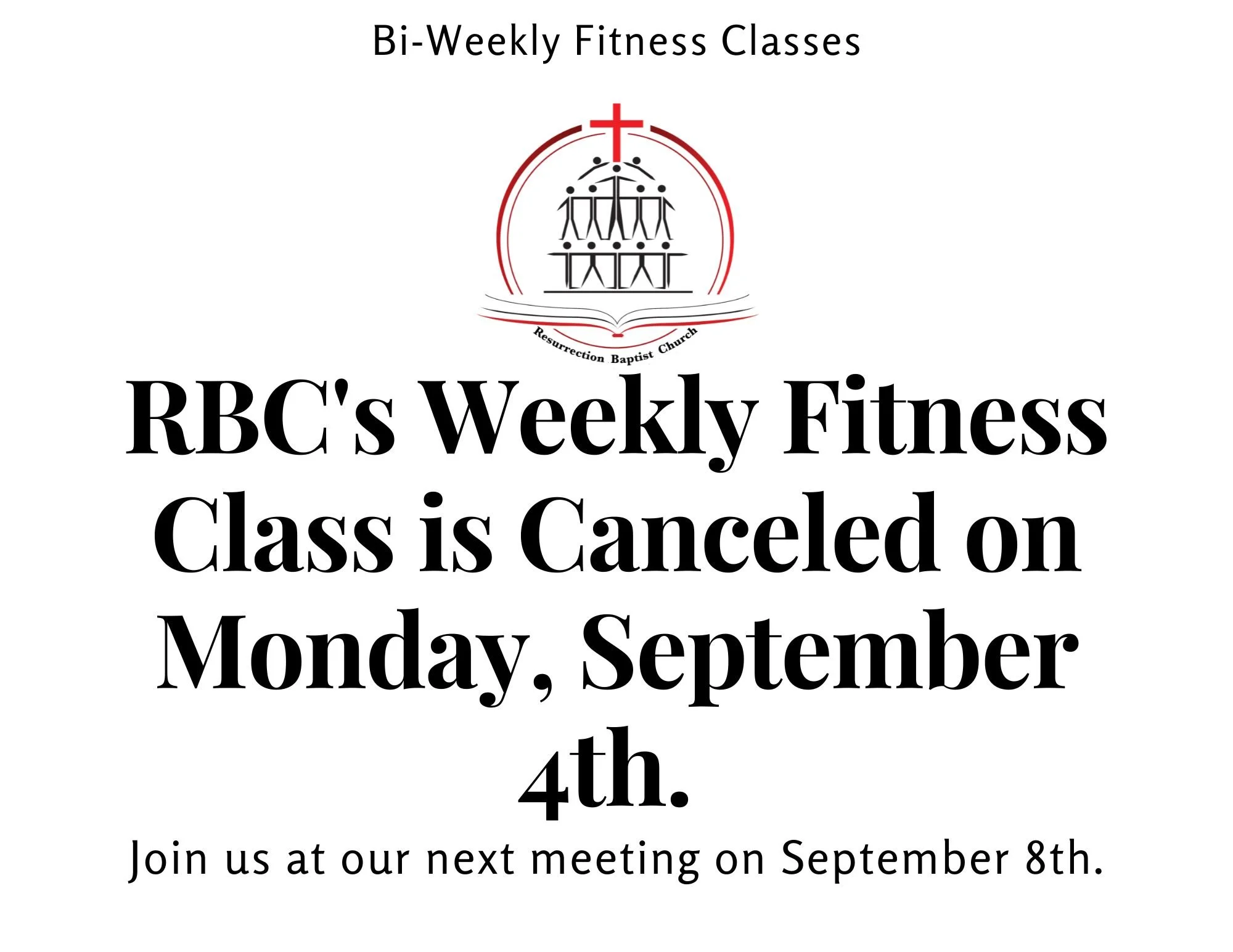 Bi-Weekly Fitness Classes

Resurrection Baptist Church

RBC's Weekly Fitness Class is Canceled on Monday, September 4th.

Join us at our next meeting on September 8th.